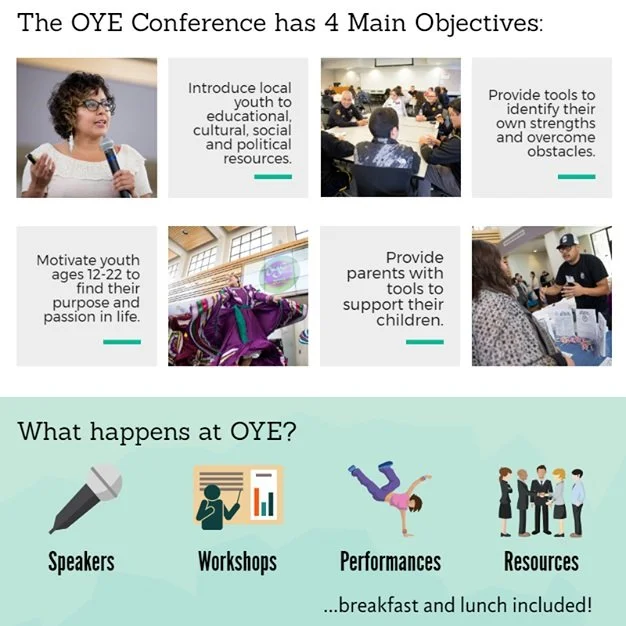 The OYE Conference has 4 Main Objectives:

Introduce local youth to educational, cultural, social and political resources.

Provide tools to identify their own strengths and overcome obstacles.

Motivate youth ages 12-22 to find their purpose and passion in life.

Provide parents with tools to support their children.

What happens at OYE?

Speakers

Workshops

Performances

Resources

...breakfast and lunch included!